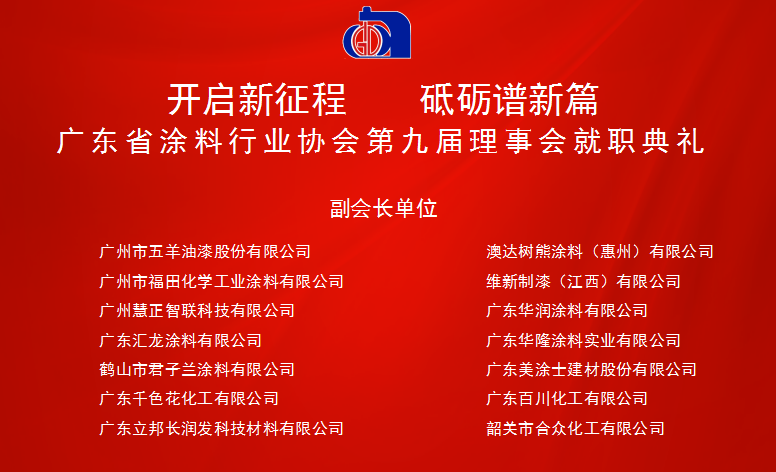 开启新征程　　砥砺谱新篇
广东省涂料行业协会第九届理事会就职典礼

副会长单位

广州市五羊油漆股份有限公司
广州市福田化学工业涂料有限公司
广州慧正智联科技有限公司
广东汇龙涂料有限公司
鹤山市君子兰涂料有限公司
广东千色花化工有限公司
广东立邦长润发科技材料有限公司

澳达树熊涂料（惠州）有限公司
维新制漆（江西）有限公司
广东华润涂料有限公司
广东华隆涂料实业有限公司
广东美涂士建材股份有限公司
广东百川化工有限公司
韶关市合众化工有限公司